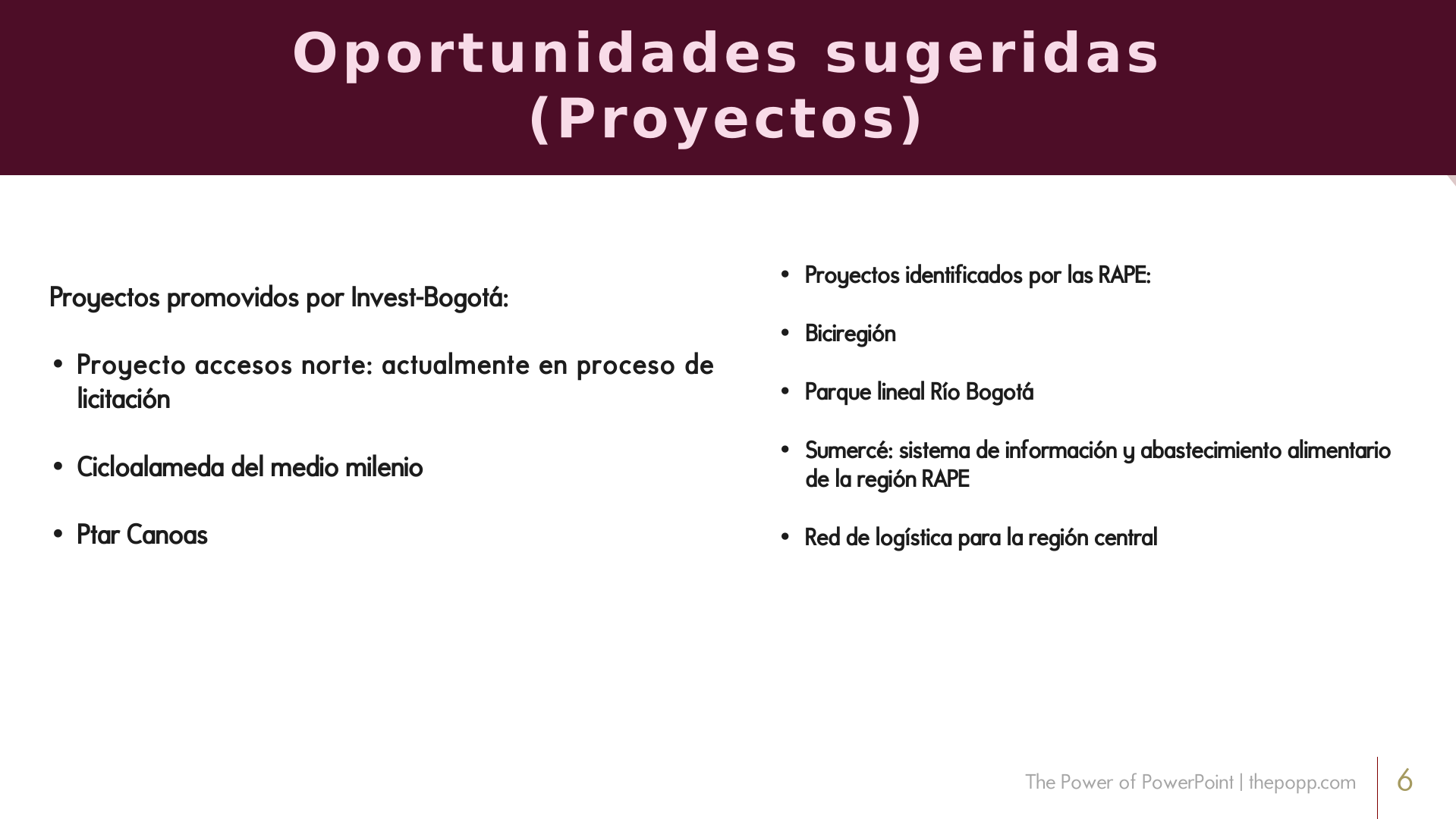 Oportunidades sugeridas (Proyectos)

Proyectos promovidos por Invest-Bogotá:

• Proyecto accesos norte: actualmente en proceso de licitación

• Cicloalameda del medio milenio

• Ptar Canoas

• Proyectos identificados por las RAPE:

• Biciregión

• Parque lineal Río Bogotá

• Sumercé: sistema de información y abastecimiento alimentario de la región RAPE

• Red de logística para la región central

The Power of PowerPoint | thepopp.com

6